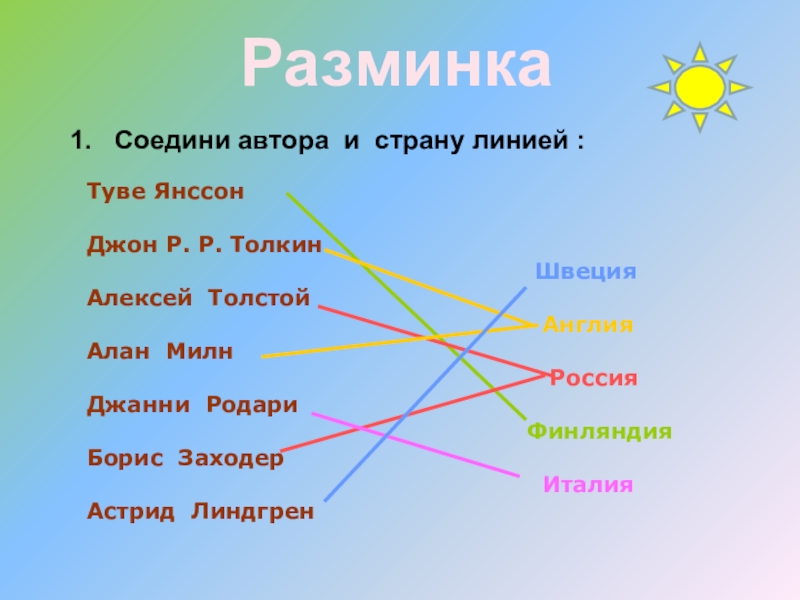 Разминка

1. Соедини автора и страну линией :

Туве Янссон

Джон Р. Р. Толкин

Алексей Толстой

Алан Милн

Джанни Родари

Борис Заходер

Астрид Линдгрен

Швеция

Англия

Россия

Финляндия

Италия